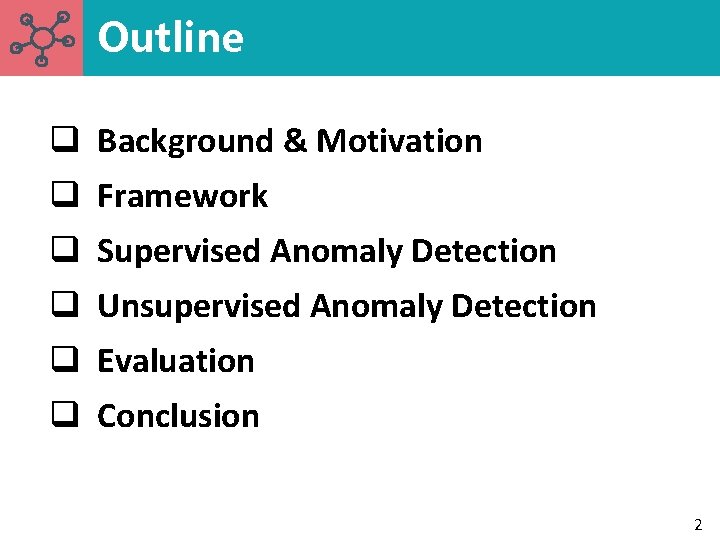 Outline

❑ Background & Motivation
❑ Framework
❑ Supervised Anomaly Detection
❑ Unsupervised Anomaly Detection
❑ Evaluation
❑ Conclusion

2